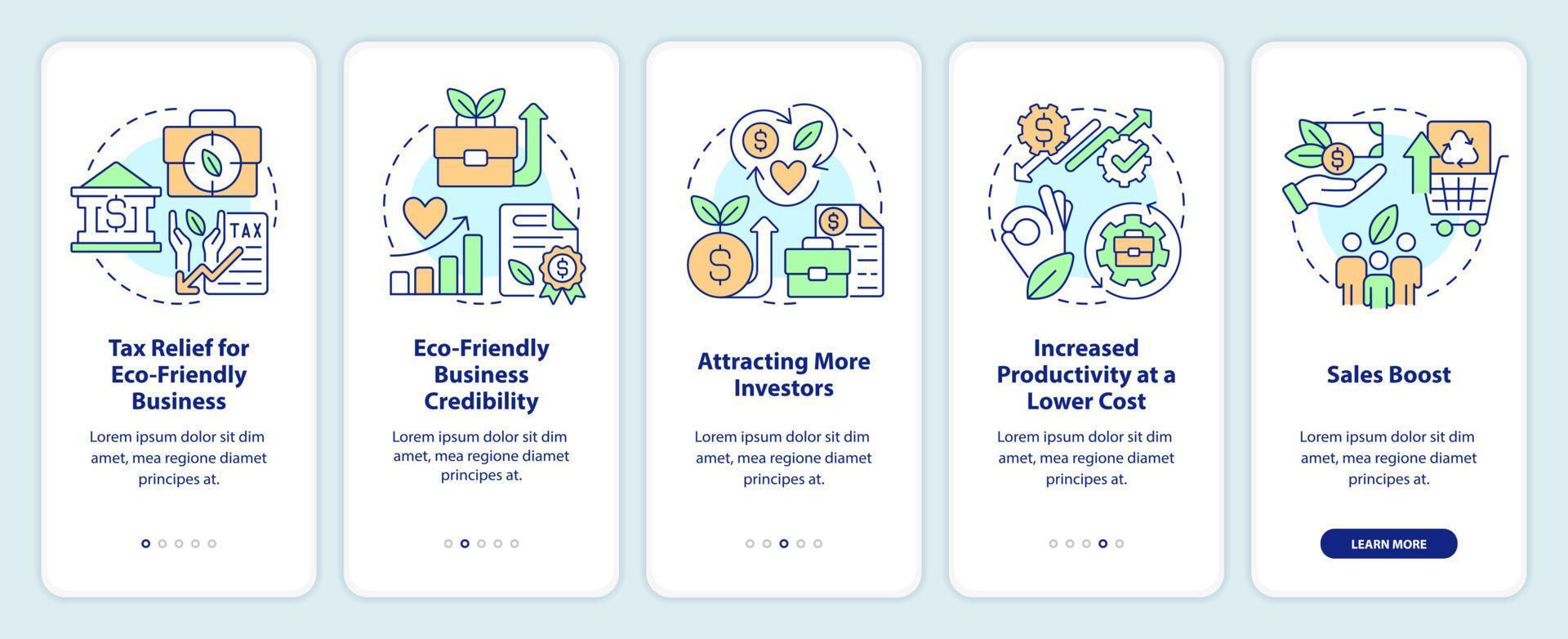 TAX

Tax Relief for Eco-Friendly Business

Lorem ipsum dolor sit dim amet, mea regione diamet principes at.

Eco-Friendly Business Credibility

Lorem ipsum dolor sit dim amet, mea regione diamet principes at.

Attracting More Investors

Lorem ipsum dolor sit dim amet, mea regione diamet principes at.

Increased Productivity at a Lower Cost

Lorem ipsum dolor sit dim amet, mea regione diamet principes at.

Sales Boost

Lorem ipsum dolor sit dim amet, mea regione diamet principes at.

LEARN MORE